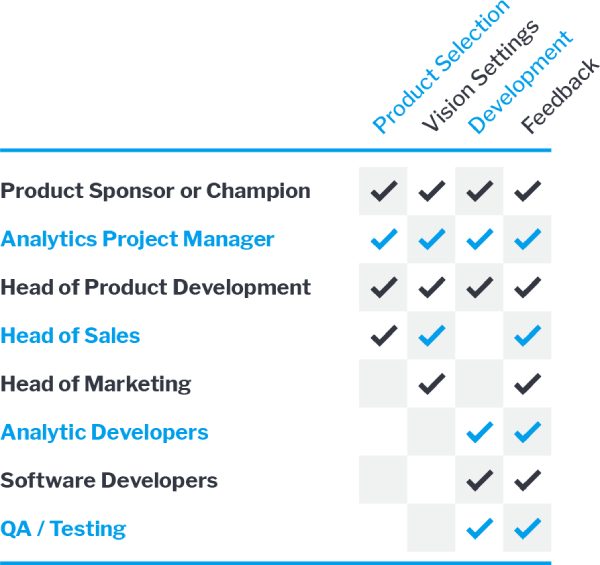 |  | Product Selection | Vision Settings | Development | Feedback |
|---|---|---|---|---|
| Product Sponsor or Champion | ✓ | ✓ | ✓ | ✓ |
| Analytics Project Manager | ✓ | ✓ | ✓ | ✓ |
| Head of Product Development | ✓ | ✓ | ✓ | ✓ |
| Head of Sales | ✓ | ✓ |  | ✓ |
| Head of Marketing |  | ✓ |  | ✓ |
| Analytic Developers |  |  | ✓ | ✓ |
| Software Developers |  |  | ✓ | ✓ |
| QA / Testing |  |  | ✓ | ✓ |